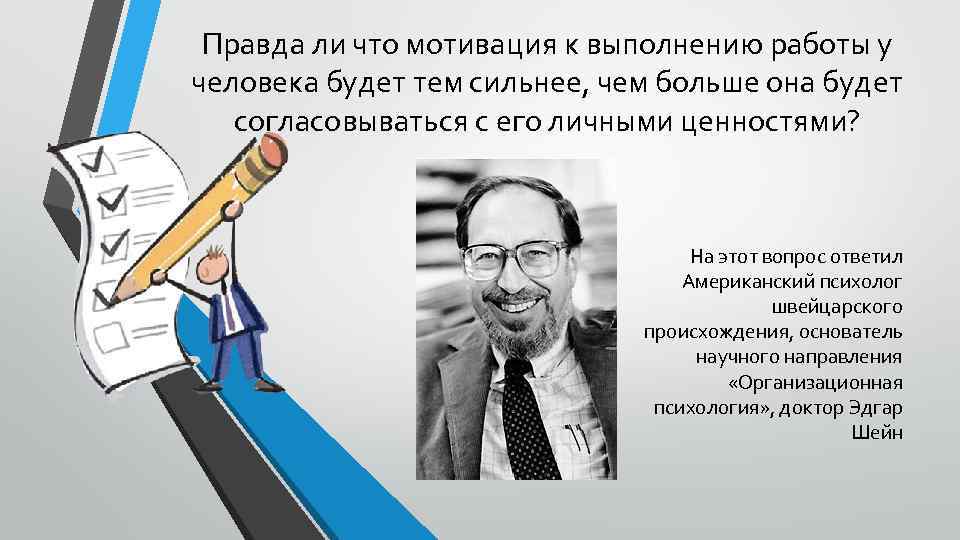 Правда ли что мотивация к выполнению работы у человека будет тем сильнее, чем больше она будет согласовываться с его личными ценностями?

На этот вопрос ответил Американский психолог швейцарского происхождения, основатель научного направления «Организационная психология», доктор Эдгар Шейн